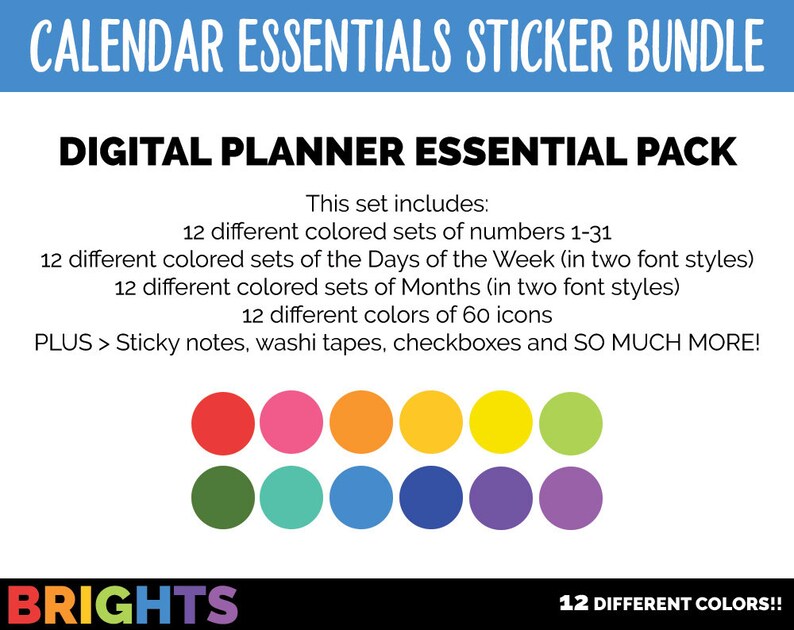 CALENDAR ESSENTIALS STICKER BUNDLE

DIGITAL PLANNER ESSENTIAL PACK

This set includes:
12 different colored sets of numbers 1-31
12 different colored sets of the Days of the Week (in two font styles)
12 different colored sets of Months (in two font styles)
12 different colors of 60 icons
PLUS > Sticky notes, washi tapes, checkboxes and SO MUCH MORE!

BRIGHTS

12 DIFFERENT COLORS!!